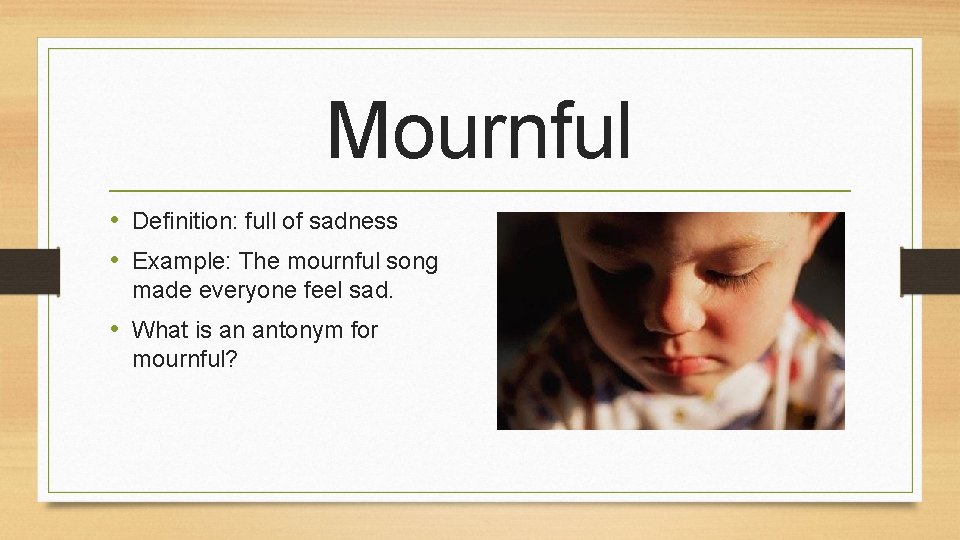 Mournful

• Definition: full of sadness
• Example: The mournful song made everyone feel sad.
• What is an antonym for mournful?